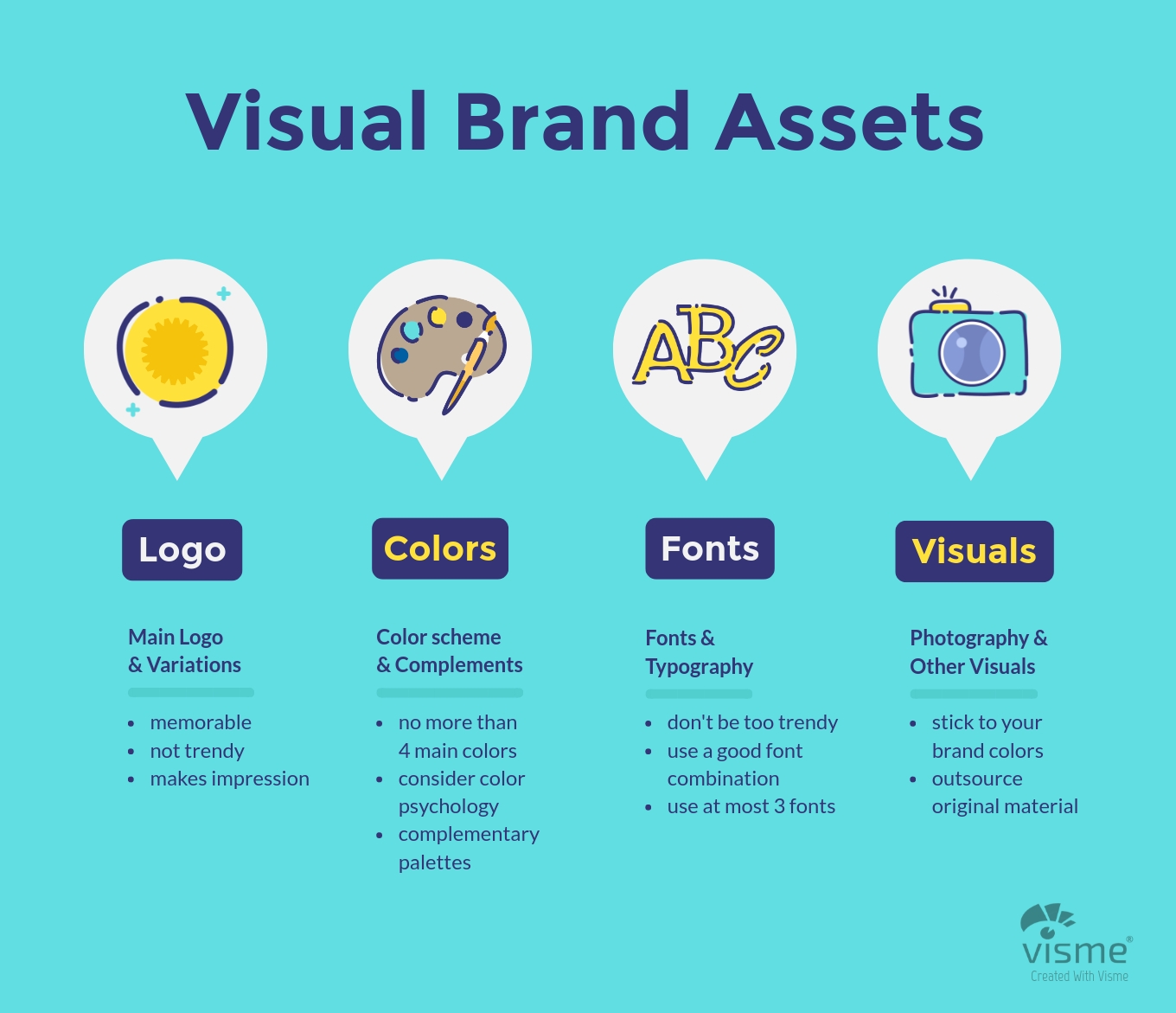 Visual Brand Assets

ABC

Logo

Main Logo
& Variations

- memorable
- not trendy
- makes impression

Colors

Color scheme
& Complements

- no more than 4 main colors
- consider color psychology
- complementary palettes

Fonts

Fonts &
Typography

- don't be too trendy
- use a good font combination
- use at most 3 fonts

Visuals

Photography &
Other Visuals

- stick to your brand colors
- outsource original material

visme®
Created With Visme